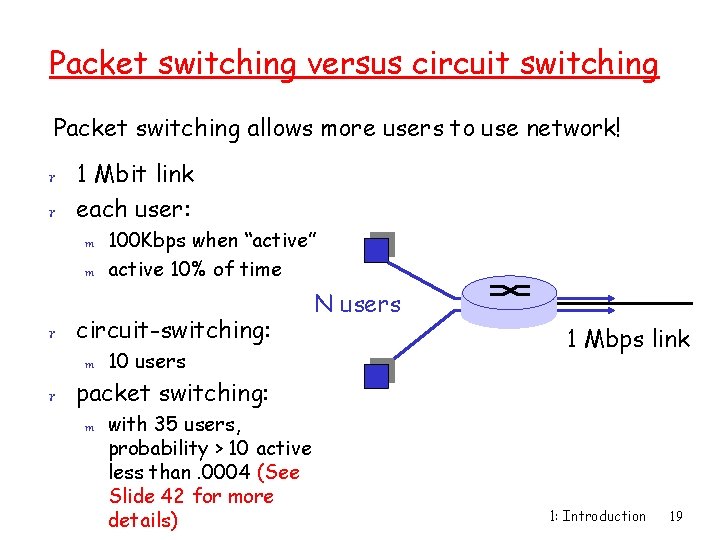 Packet switching versus circuit switching

Packet switching allows more users to use network!

r 1 Mbit link
r each user:
m 100Kbps when "active"
m active 10% of time

r circuit-switching:
m 10 users
r packet switching:
m with 35 users, probability > 10 active less than .0004 (See Slide 42 for more details)

N users

1 Mbps link

1: Introduction 19